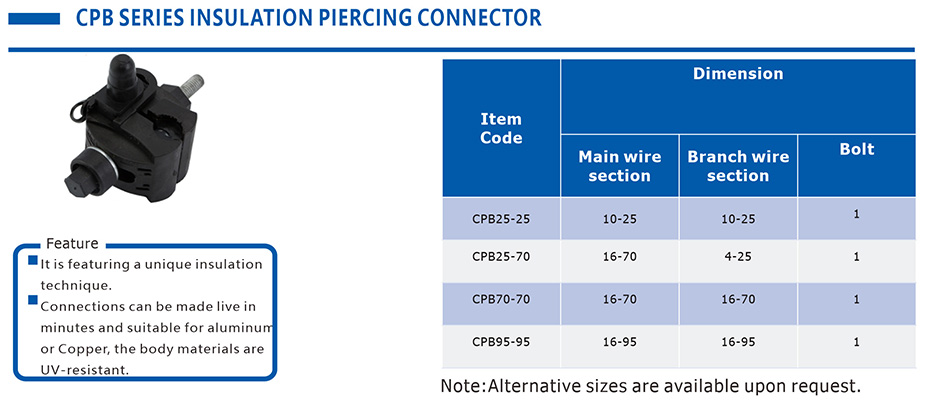 CPB SERIES INSULATION PIERCING CONNECTOR

Feature
It is featuring a unique insulation technique.
Connections can be made live in minutes and suitable for aluminum or Copper, the body materials are UV-resistant.

| Item Code | Dimension | | |
|---|---|---|---|
| | Main wire section | Branch wire section | Bolt |
| CPB25-25 | 10-25 | 10-25 | 1 |
| CPB25-70 | 16-70 | 4-25 | 1 |
| CPB70-70 | 16-70 | 16-70 | 1 |
| CPB95-95 | 16-95 | 16-95 | 1 |

Note:Alternative sizes are available upon request.